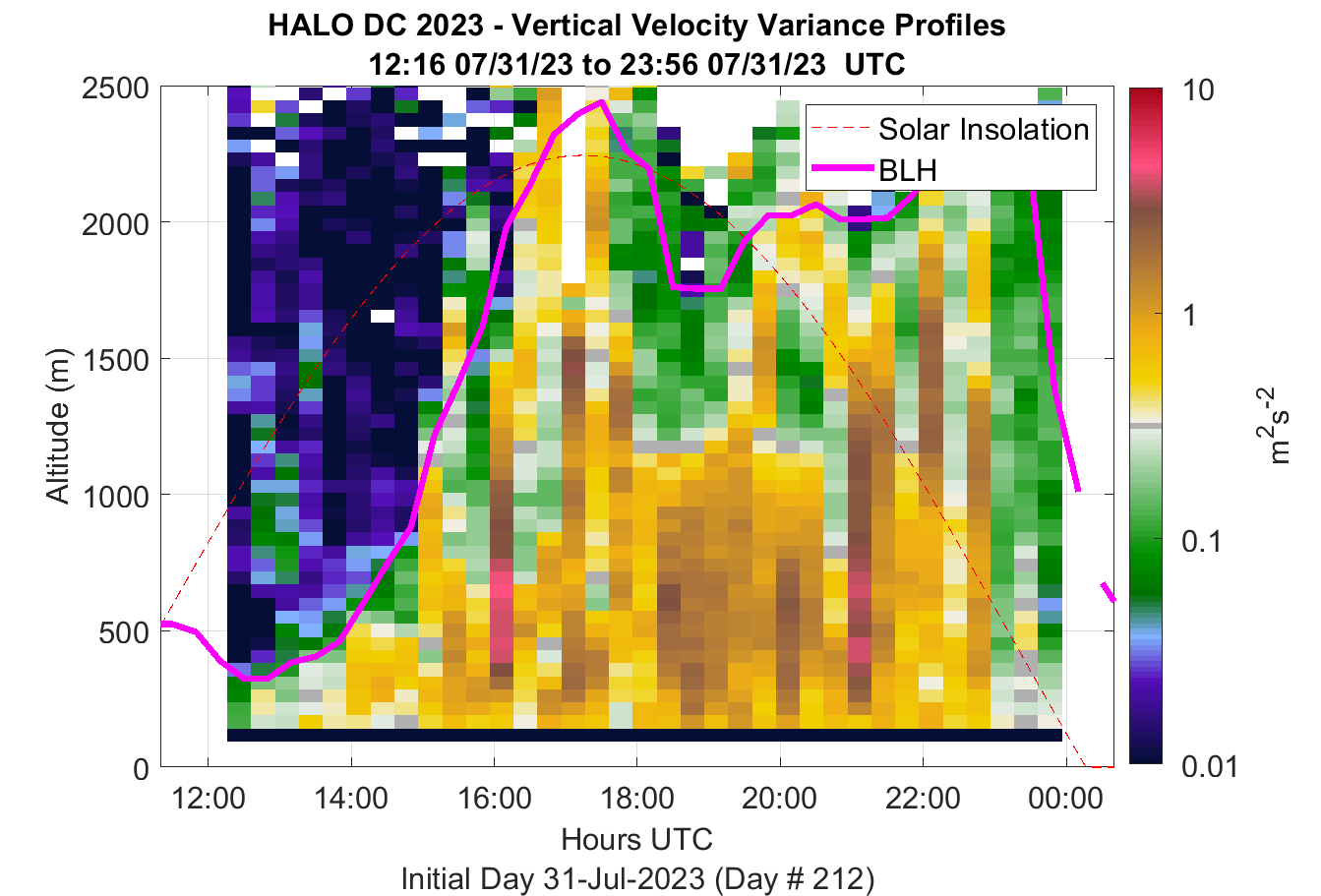 HALO DC 2023 - Vertical Velocity Variance Profiles
12:16 07/31/23 to 23:56 07/31/23 UTC

Solar Insolation
BLH

Altitude (m)

2500
2000
1500
1000
500
0

12:00
14:00
16:00
18:00
20:00
22:00
00:00

Hours UTC
Initial Day 31-Jul-2023 (Day # 212)

10
1
0.1
0.01

$m^2s^{-2}$